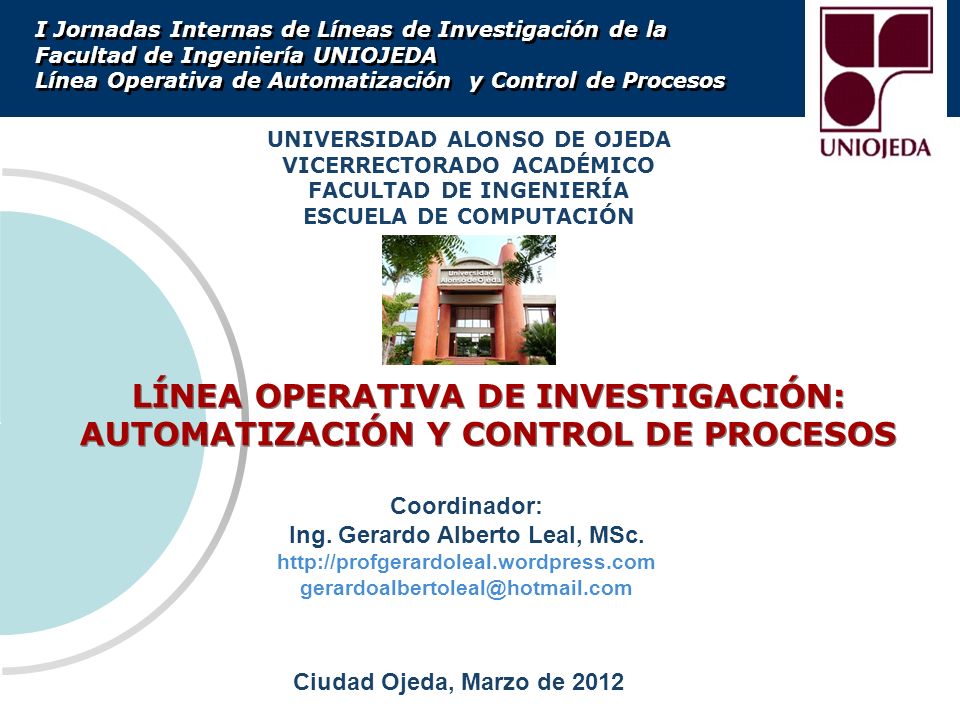 I Jornadas Internas de Líneas de Investigación de la Facultad de Ingeniería UNIOJEDA
Línea Operativa de Automatización y Control de Procesos

UNIOJEDA

UNIVERSIDAD ALONSO DE OJEDA
VICERRECTORADO ACADÉMICO
FACULTAD DE INGENIERÍA
ESCUELA DE COMPUTACIÓN

Universidad Alonso de Ojeda

LÍNEA OPERATIVA DE INVESTIGACIÓN: AUTOMATIZACIÓN Y CONTROL DE PROCESOS

Coordinador:
Ing. Gerardo Alberto Leal, MSc.
http://profgerardoleal.wordpress.com
gerardoalbertoleal@hotmail.com

Ciudad Ojeda, Marzo de 2012